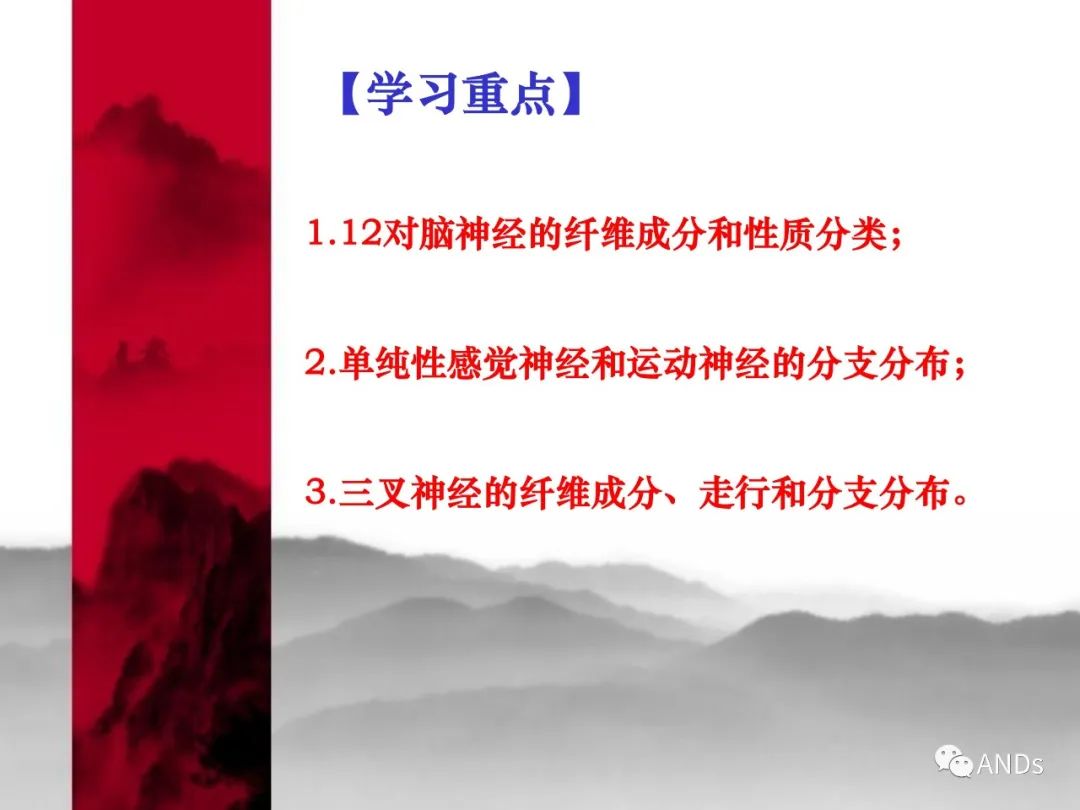 【学习重点】

1.12对脑神经的纤维成分和性质分类;

2.单纯性感觉神经和运动神经的分支分布;

3.三叉神经的纤维成分、走行和分支分布。

ANDs